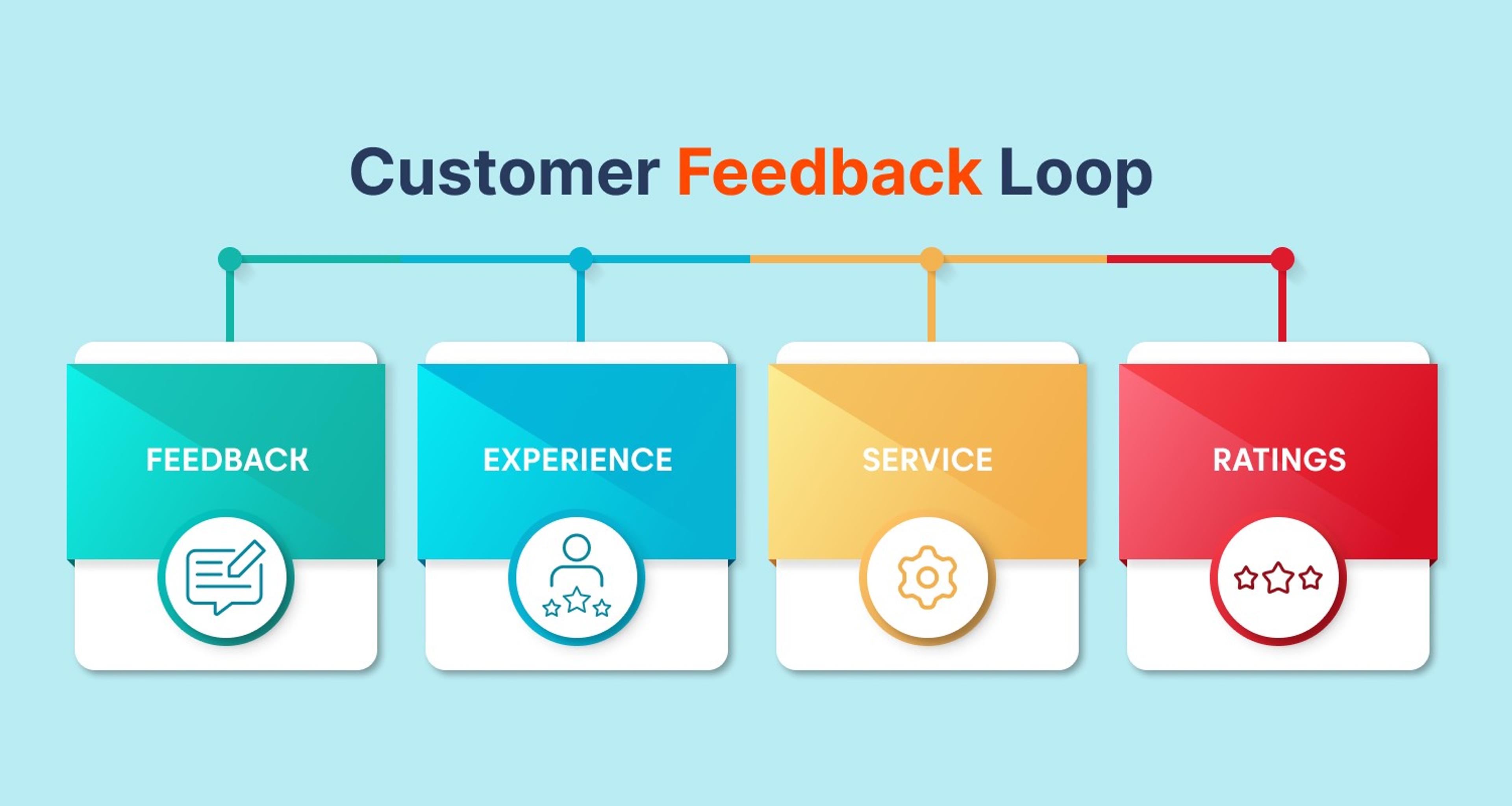 Customer Feedback Loop

FEEDBACK

EXPERIENCE

SERVICE

RATINGS